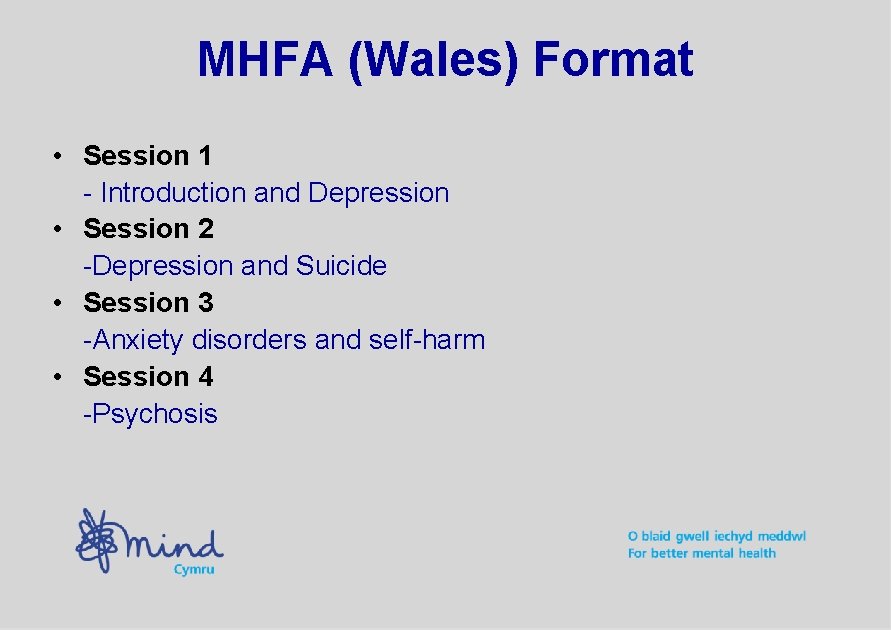 MHFA (Wales) Format

• Session 1
- Introduction and Depression
• Session 2
-Depression and Suicide
• Session 3
-Anxiety disorders and self-harm
• Session 4
-Psychosis

mind
Cymru

O blaid gwell iechyd meddwl
For better mental health